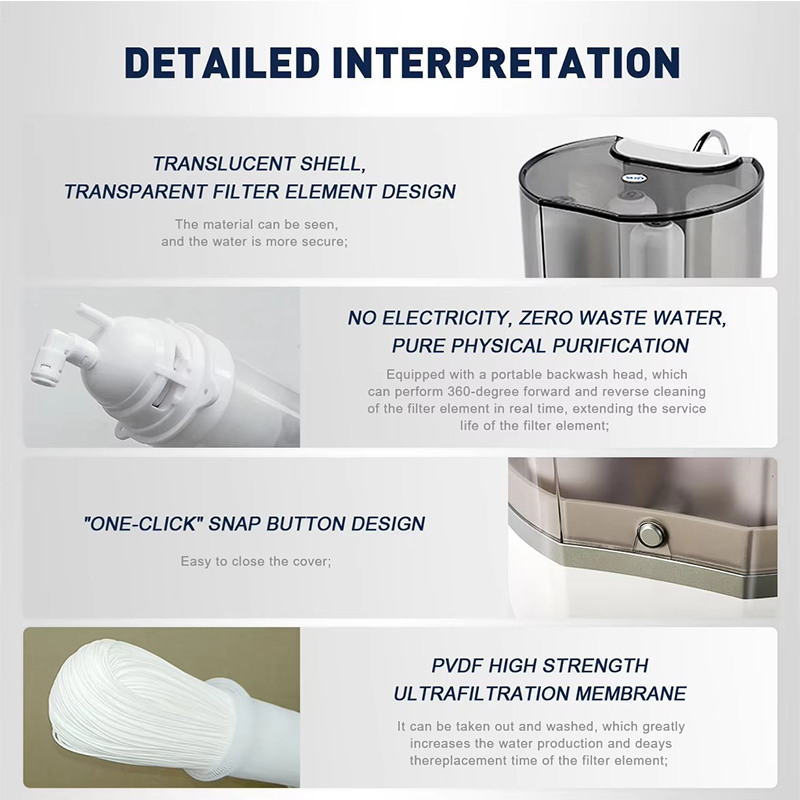 DETAILED INTERPRETATION

TRANSLUCENT SHELL, TRANSPARENT FILTER ELEMENT DESIGN

The material can be seen, and the water is more secure;

NO ELECTRICITY, ZERO WASTE WATER, PURE PHYSICAL PURIFICATION

Equipped with a portable backwash head, which can perform 360-degree forward and reverse cleaning of the filter element in real time, extending the service life of the filter element;

"ONE-CLICK" SNAP BUTTON DESIGN

Easy to close the cover;

PVDF HIGH STRENGTH ULTRAFILTRATION MEMBRANE

It can be taken out and washed, which greatly increases the water production and deays thereplacement time of the filter element;